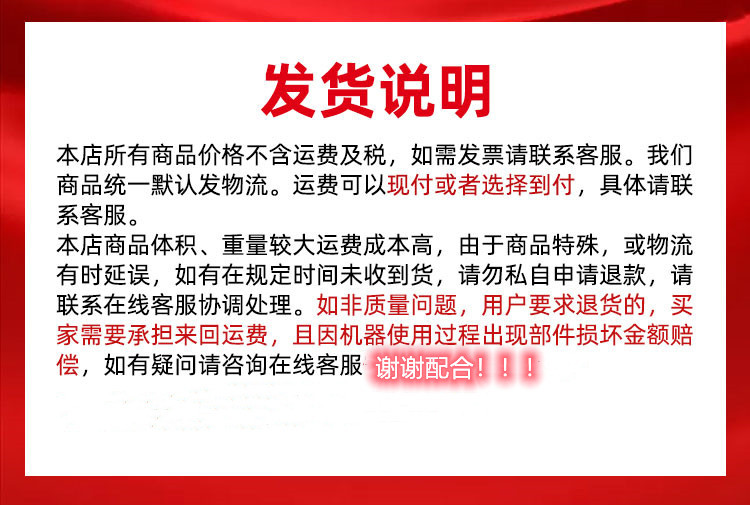 发货说明

本店所有商品价格不含运费及税，如需发票请联系客服。我们商品统一默认发物流。运费可以现付或者选择到付，具体请联系客服。
本店商品体积、重量较大运费成本高，由于商品特殊，或物流有时延误，如有在规定时间未收到货，请勿私自申请退款，请联系在线客服协调处理。如非质量问题，用户要求退货的，买家需要承担来回运费，且因机器使用过程出现部件损坏金额赔偿，如有疑问请咨询在线客服 谢谢配合！！！